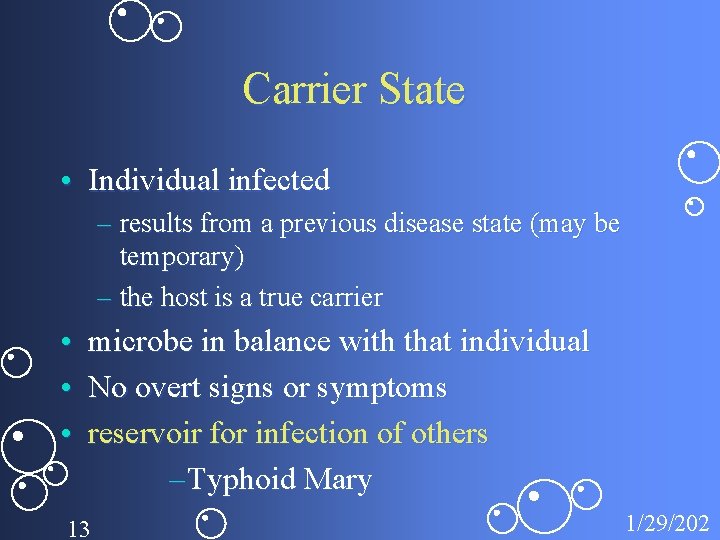 Carrier State

• Individual infected
– results from a previous disease state (may be temporary)
– the host is a true carrier
• microbe in balance with that individual
• No overt signs or symptoms
• reservoir for infection of others
–Typhoid Mary

13

1/29/202